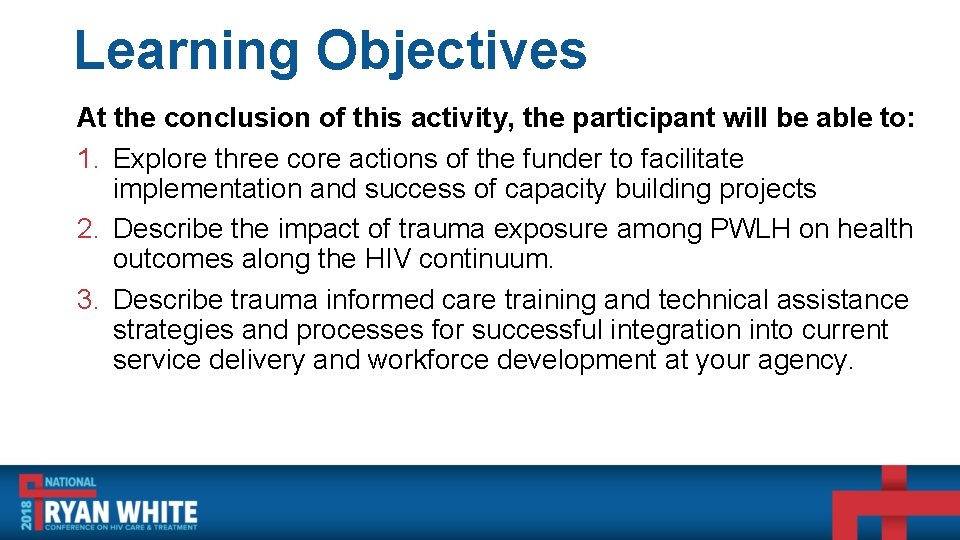 Learning Objectives

At the conclusion of this activity, the participant will be able to:

1. Explore three core actions of the funder to facilitate implementation and success of capacity building projects
2. Describe the impact of trauma exposure among PWLH on health outcomes along the HIV continuum.
3. Describe trauma informed care training and technical assistance strategies and processes for successful integration into current service delivery and workforce development at your agency.

2018 NATIONAL RYAN WHITE CONFERENCE ON HIV CARE & TREATMENT